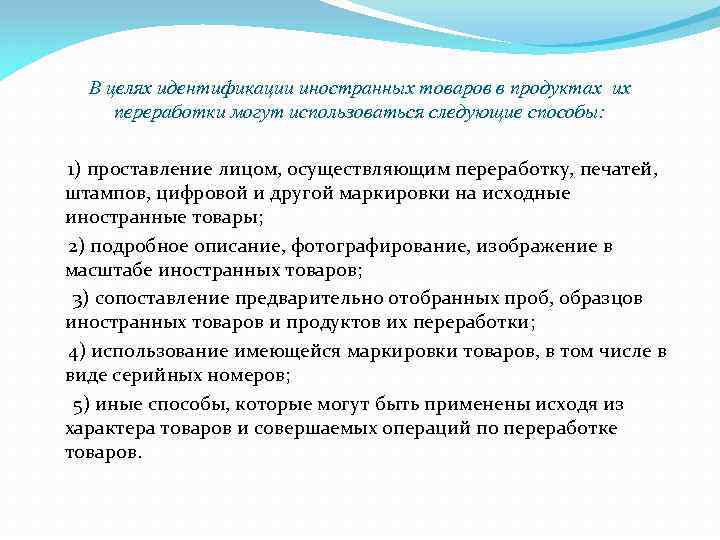 В целях идентификации иностранных товаров в продуктах их переработки могут использоваться следующие способы:

1) проставление лицом, осуществляющим переработку, печатей, штампов, цифровой и другой маркировки на исходные иностранные товары;

2) подробное описание, фотографирование, изображение в масштабе иностранных товаров;

3) сопоставление предварительно отобранных проб, образцов иностранных товаров и продуктов их переработки;

4) использование имеющейся маркировки товаров, в том числе в виде серийных номеров;

5) иные способы, которые могут быть применены исходя из характера товаров и совершаемых операций по переработке товаров.